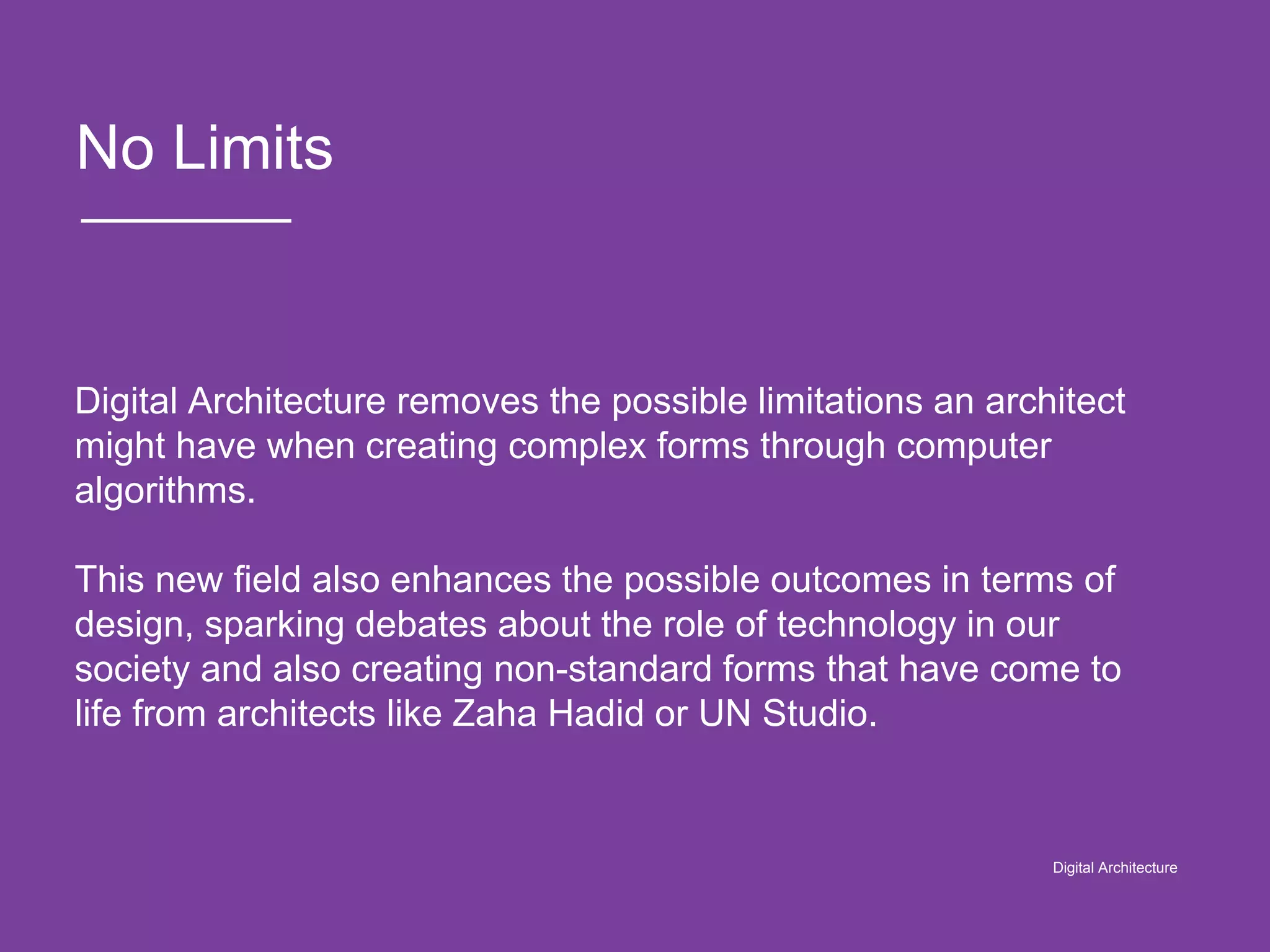 No Limits

Digital Architecture removes the possible limitations an architect might have when creating complex forms through computer algorithms.

This new field also enhances the possible outcomes in terms of design, sparking debates about the role of technology in our society and also creating non-standard forms that have come to life from architects like Zaha Hadid or UN Studio.

Digital Architecture